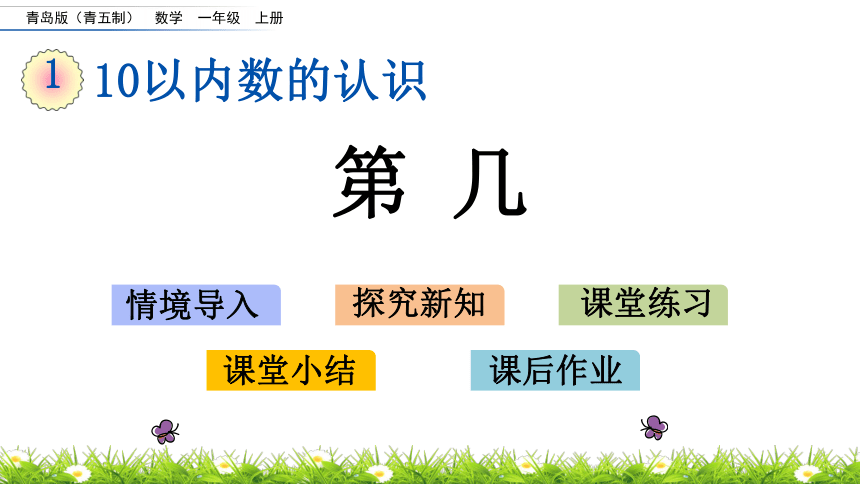 青岛版（青五制） 数学 一年级 上册

1 10以内数的认识

第 几

情境导入 探究新知 课堂练习

课堂小结 课后作业